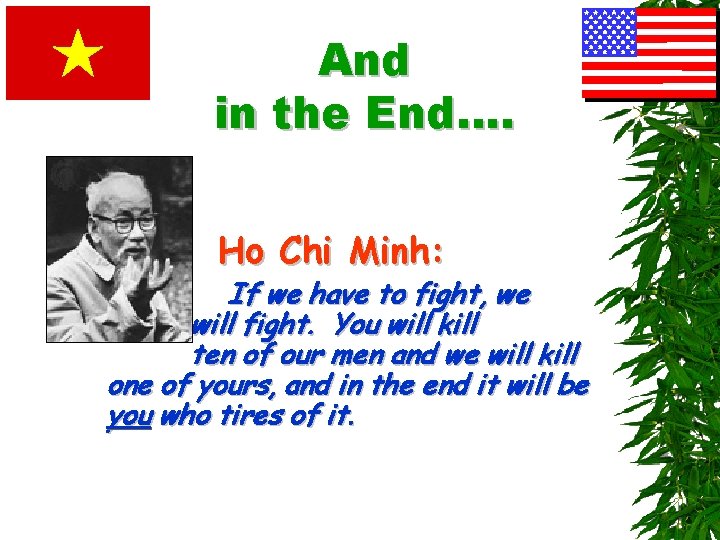 And
in the End....

Ho Chi Minh:

If we have to fight, we will fight. You will kill ten of our men and we will kill one of yours, and in the end it will be you who tires of it.